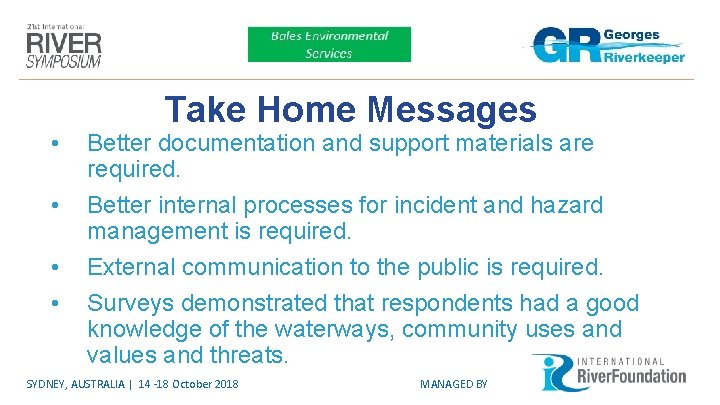 21st International
RIVER
SYMPOSIUM

Bales Environmental Services

GR Georges Riverkeeper

Take Home Messages

• Better documentation and support materials are required.

• Better internal processes for incident and hazard management is required.

• External communication to the public is required.

• Surveys demonstrated that respondents had a good knowledge of the waterways, community uses and values and threats.

SYDNEY, AUSTRALIA | 14 -18 October 2018

MANAGED BY

INTERNATIONAL RiverFoundation